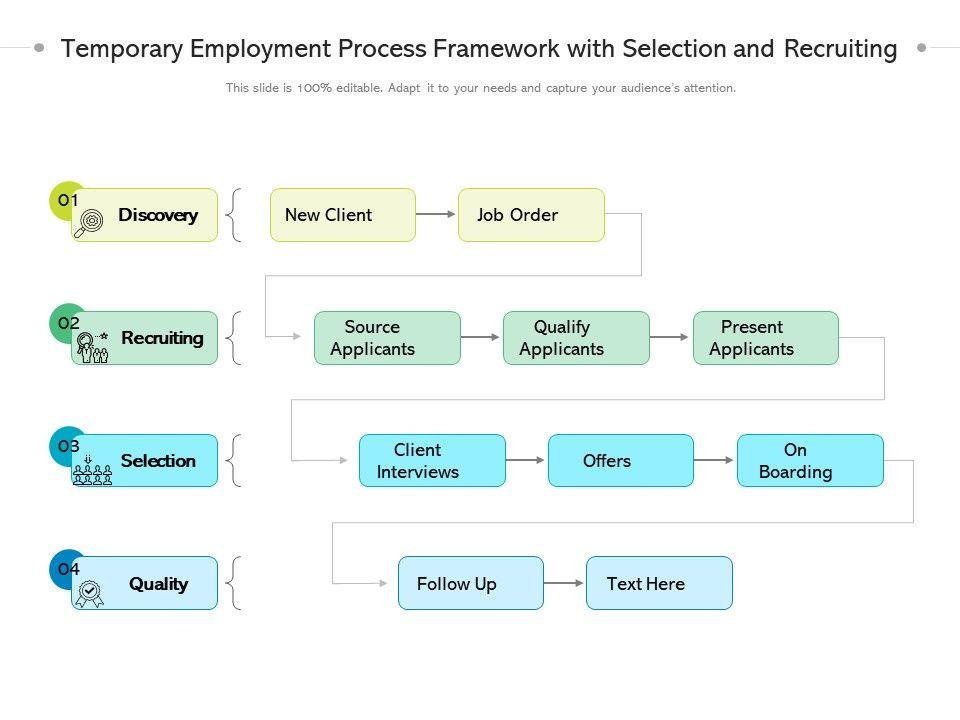 Temporary Employment Process Framework with Selection and Recruiting

This slide is 100% editable. Adapt it to your needs and capture your audience's attention.

01 Discovery

New Client

Job Order

02 Recruiting

Source Applicants

Qualify Applicants

Present Applicants

03 Selection

Client Interviews

Offers

On Boarding

04 Quality

Follow Up

Text Here